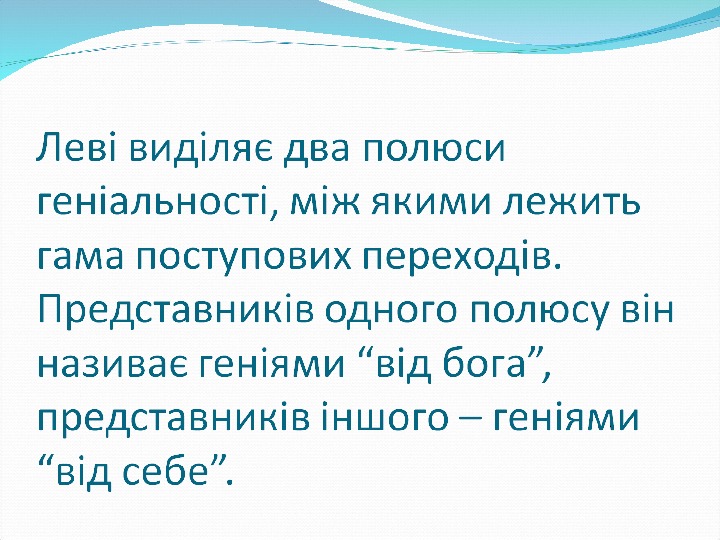 Леві виділяє два полюси геніальності, між якими лежить гама поступових переходів. Представників одного полюсу він називає геніями “від бога”, представників іншого – геніями “від себе”.